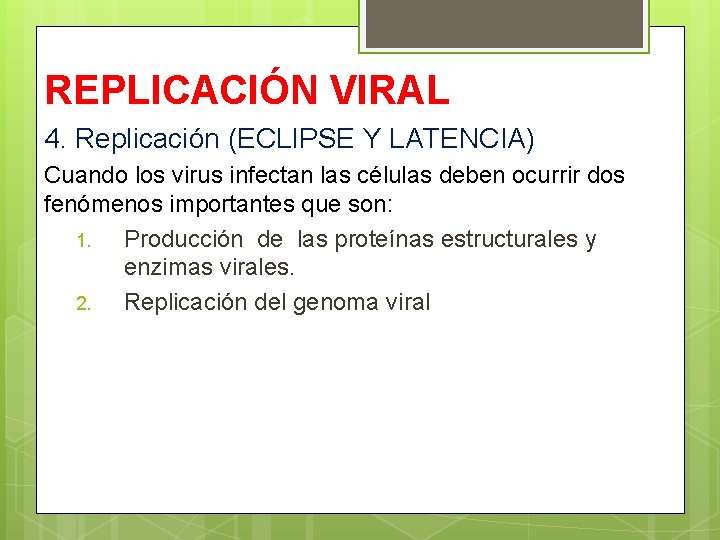 REPLICACIÓN VIRAL

4. Replicación (ECLIPSE Y LATENCIA)

Cuando los virus infectan las células deben ocurrir dos fenómenos importantes que son:

1. Producción de las proteínas estructurales y enzimas virales.
2. Replicación del genoma viral